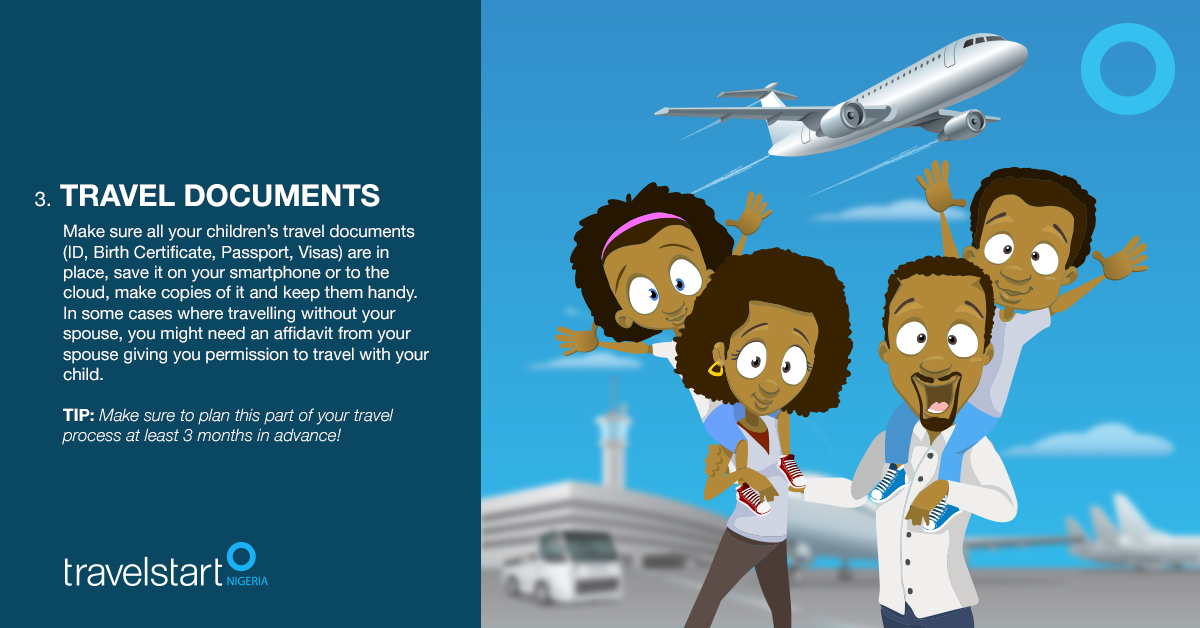 3. TRAVEL DOCUMENTS

Make sure all your children's travel documents (ID, Birth Certificate, Passport, Visas) are in place, save it on your smartphone or to the cloud, make copies of it and keep them handy. In some cases where travelling without your spouse, you might need an affidavit from your spouse giving you permission to travel with your child.

TIP: Make sure to plan this part of your travel process at least 3 months in advance!

travelstart NIGERIA